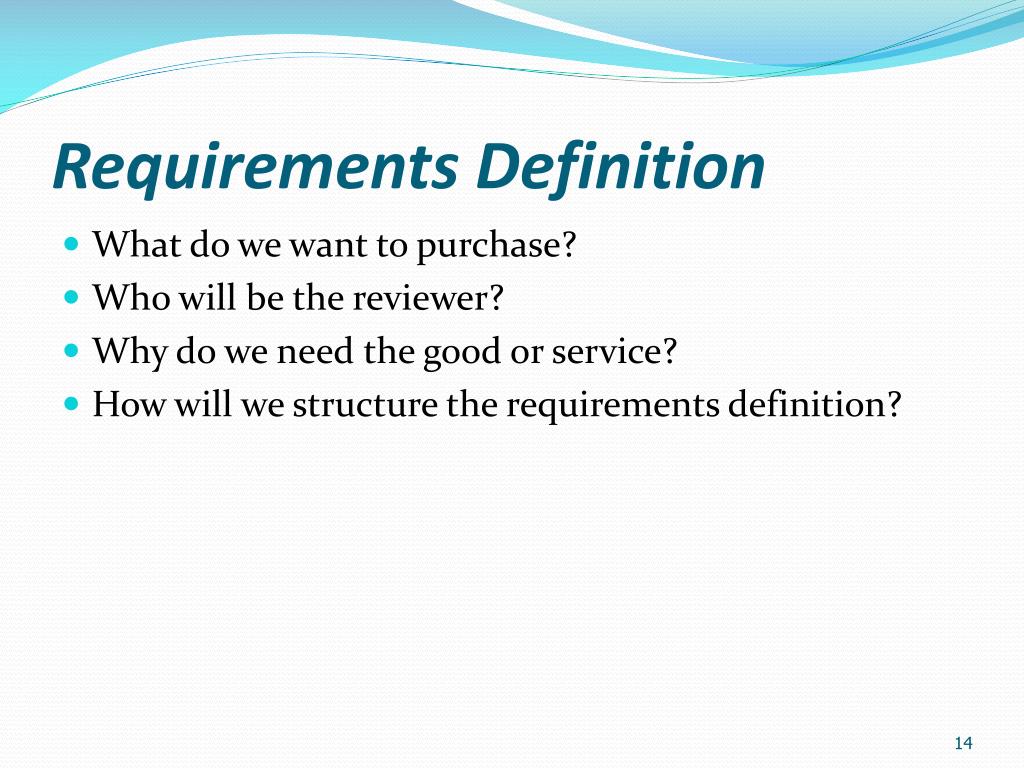 Requirements Definition

- What do we want to purchase?
- Who will be the reviewer?
- Why do we need the good or service?
- How will we structure the requirements definition?

14